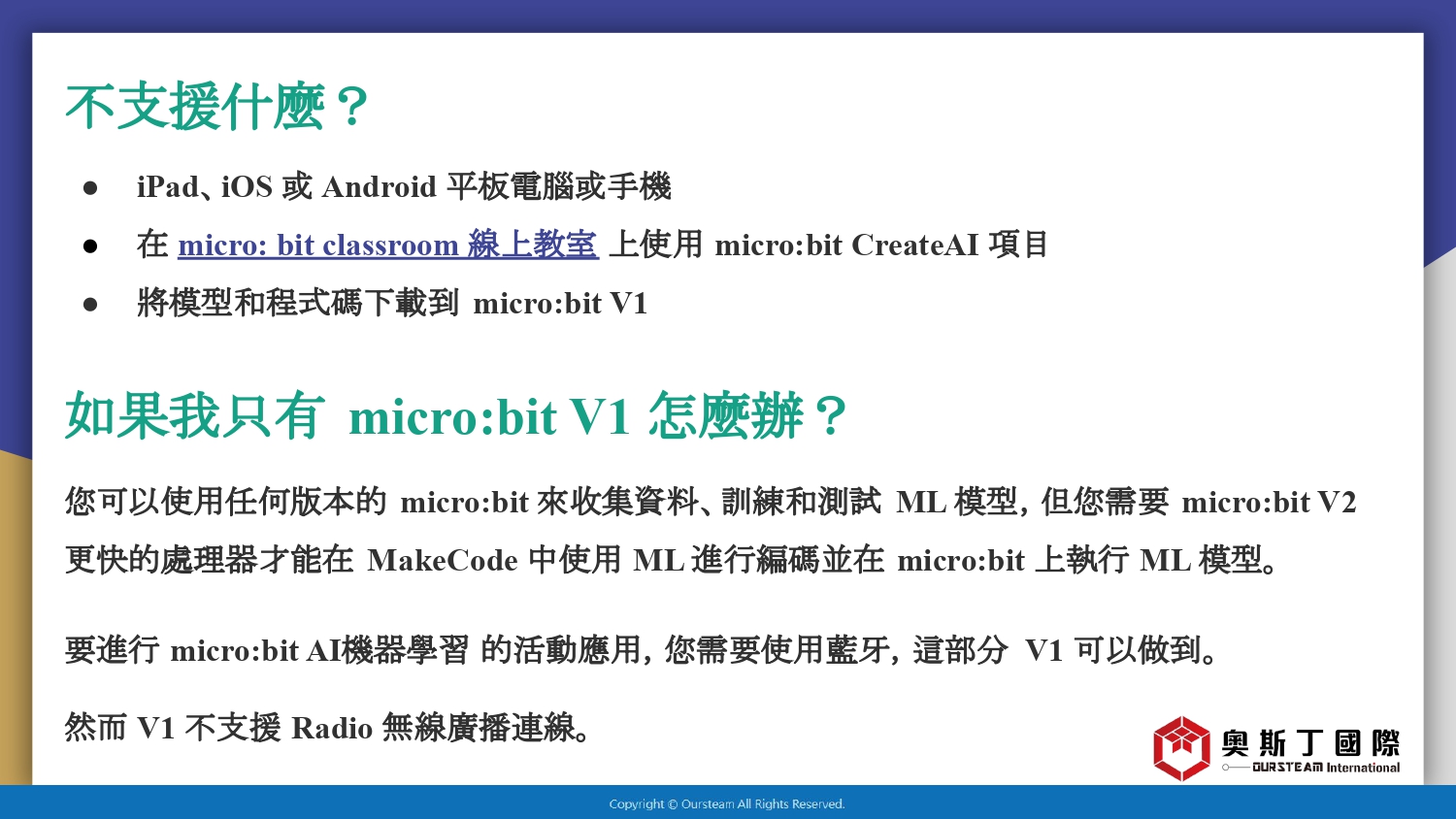 不支援什麼？

● iPad、iOS 或 Android 平板電腦或手機
● 在 micro: bit classroom 線上教室 上使用 micro:bit CreateAI 項目
● 將模型和程式碼下載到 micro:bit V1

如果我只有 micro:bit V1 怎麼辦？

您可以使用任何版本的 micro:bit 來收集資料、訓練和測試 ML 模型，但您需要 micro:bit V2 更快的處理器才能在 MakeCode 中使用 ML 進行編碼並在 micro:bit 上執行 ML 模型。

要進行 micro:bit AI機器學習 的活動應用，您需要使用藍牙，這部分 V1 可以做到。

然而 V1 不支援 Radio 無線廣播連線。

奧斯丁國際
OURSTEAM International

Copyright © Oursteam All Rights Reserved.